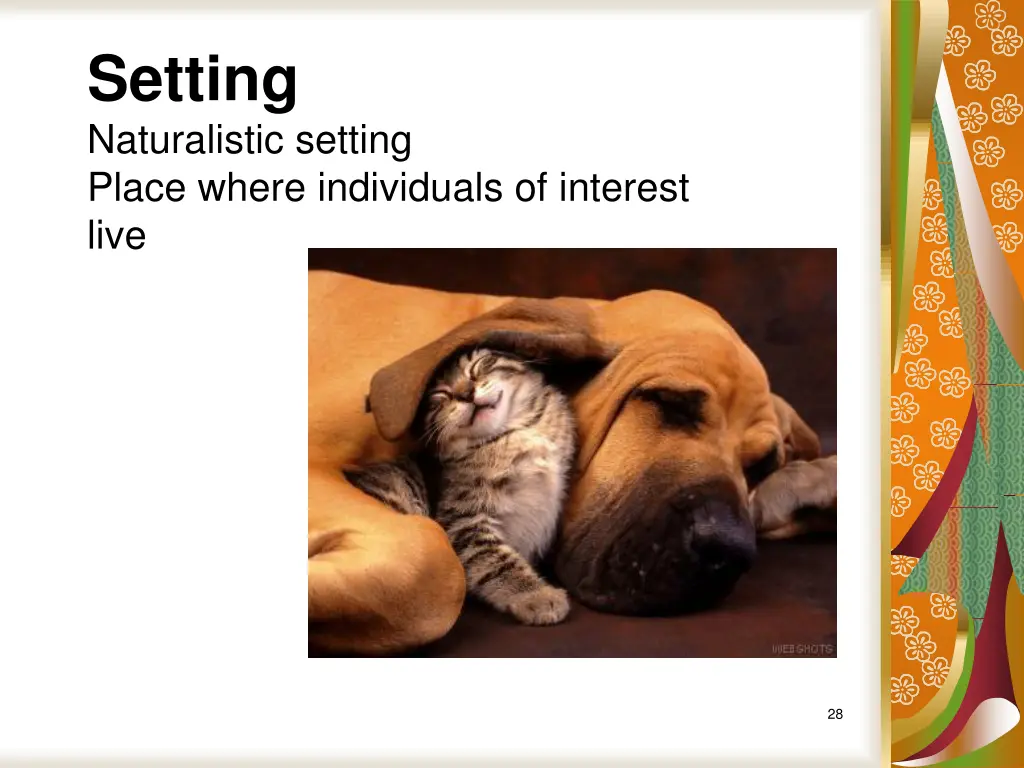 Setting
Naturalistic setting
Place where individuals of interest live

WEBSHOTS

28